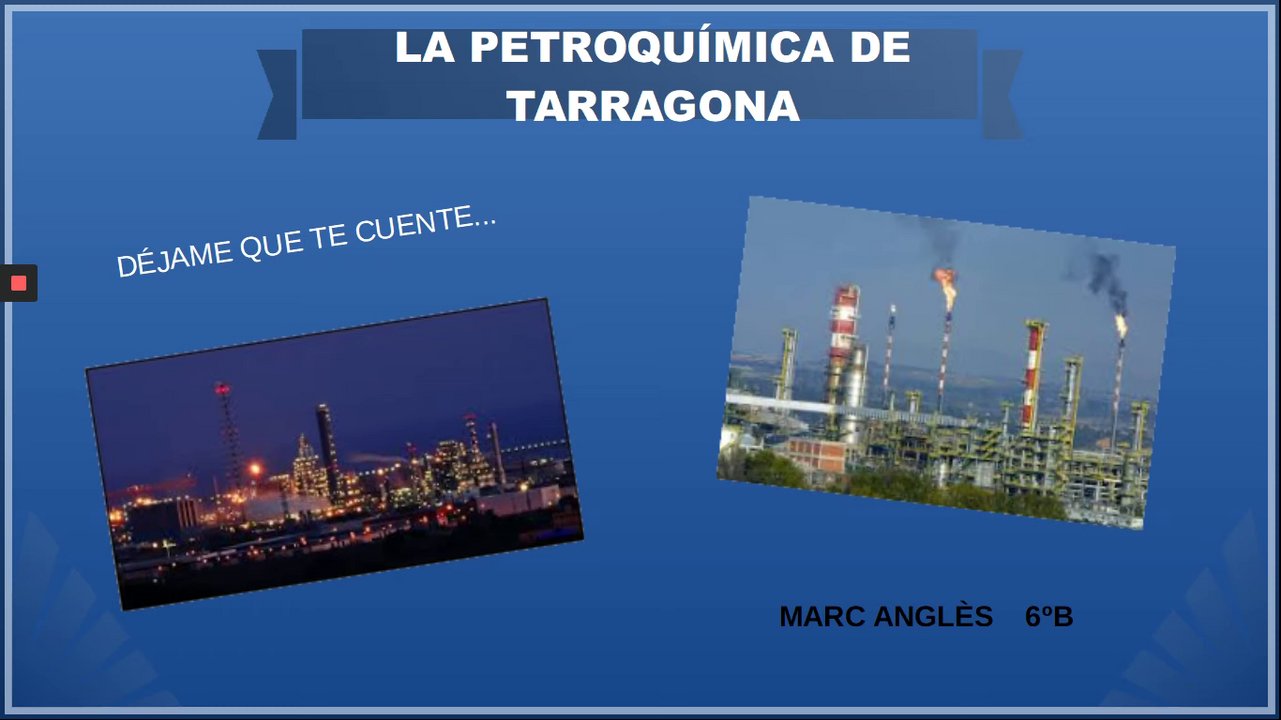 LA PETROQUÍMICA DE TARRAGONA

DÉJAME QUE TE CUENTE...

MARC ANGLÈS 6ºB